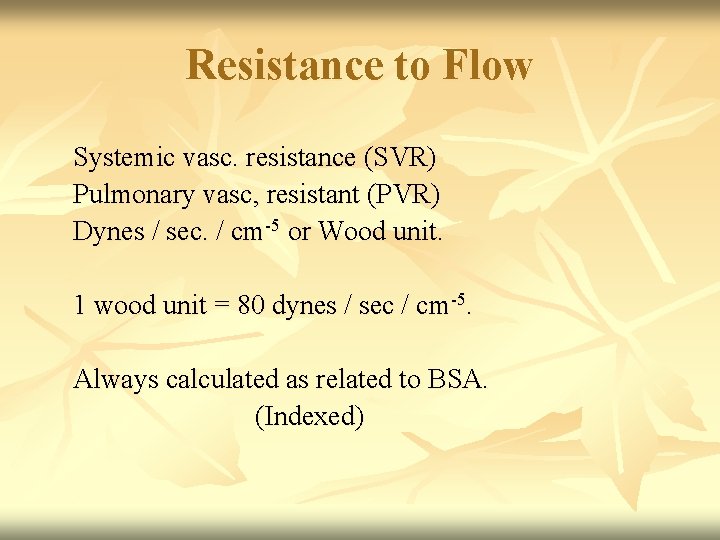 Resistance to Flow

Systemic vasc. resistance (SVR)
Pulmonary vasc, resistant (PVR)
Dynes / sec. / cm$^{-5}$ or Wood unit.

1 wood unit = 80 dynes / sec / cm$^{-5}$.

Always calculated as related to BSA.
(Indexed)